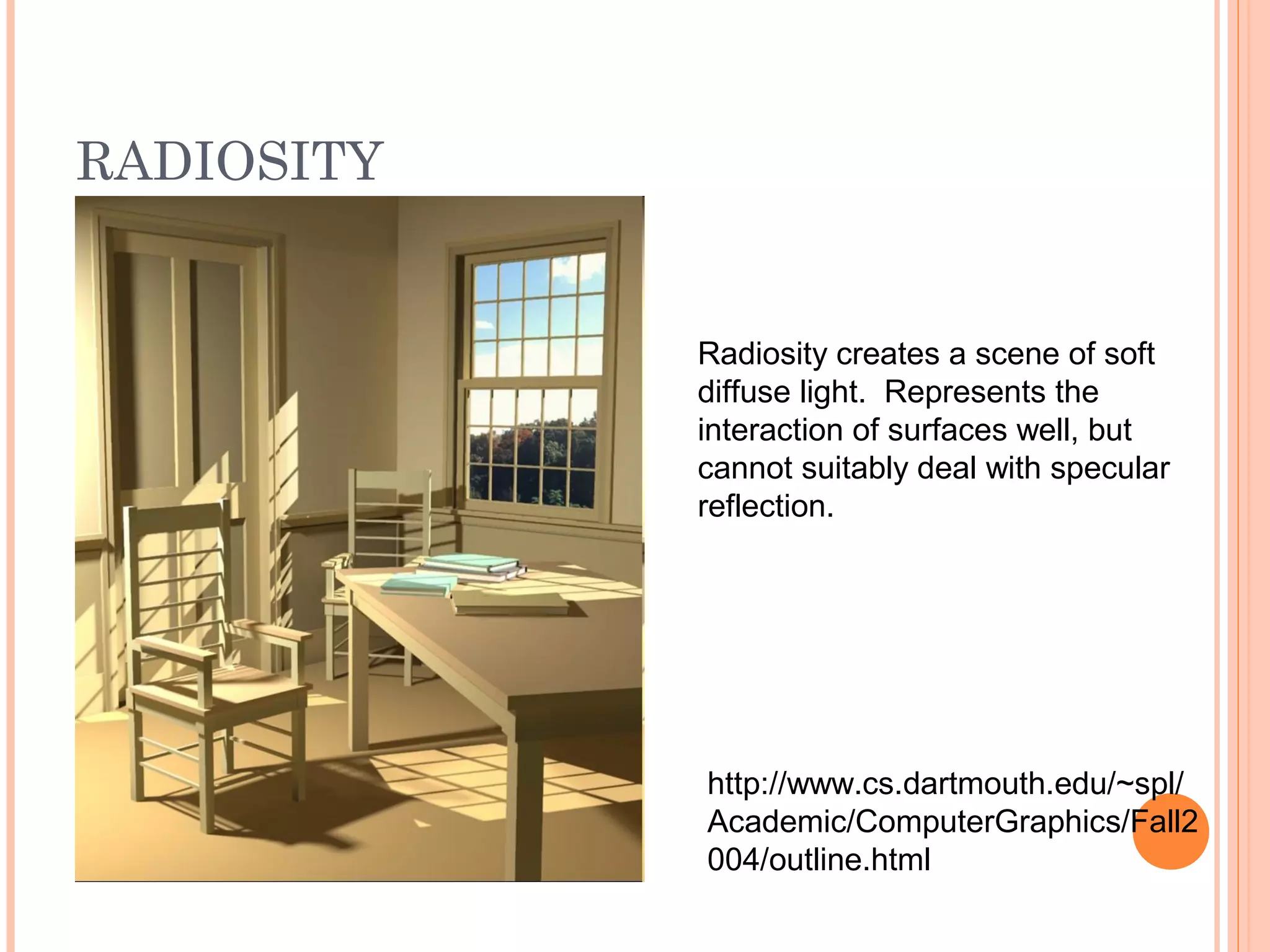 RADIOSITY

Radiosity creates a scene of soft diffuse light. Represents the interaction of surfaces well, but cannot suitably deal with specular reflection.

http://www.cs.dartmouth.edu/~spl/Academic/ComputerGraphics/Fall2004/outline.html